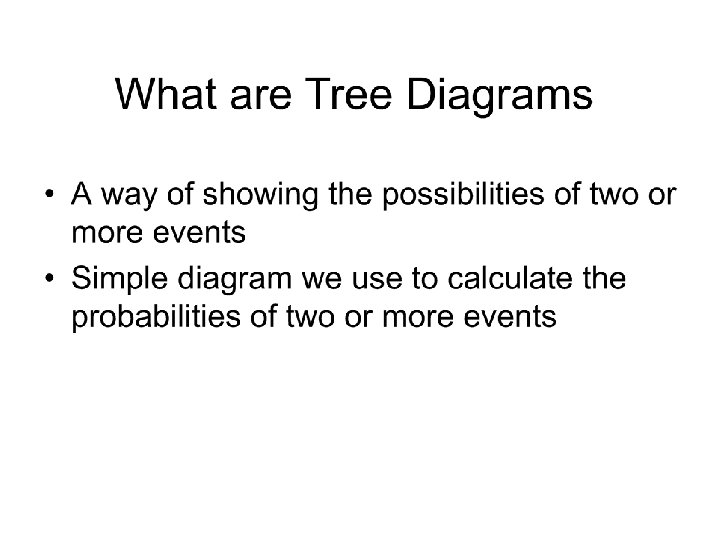 What are Tree Diagrams

• A way of showing the possibilities of two or more events
• Simple diagram we use to calculate the probabilities of two or more events